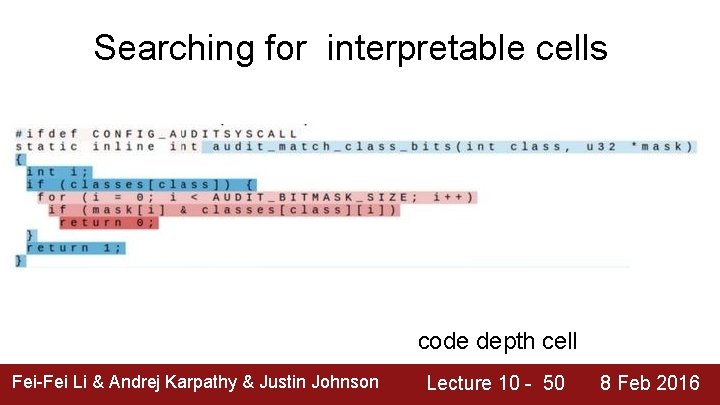 Searching for interpretable cells

#ifdef CONFIG_AUDITSYSCALL
static inline int audit_match_class_bits(int class, u32 *mask)
{
int i;
if (classes[class]) {
for (i = 0; i < AUDIT_BITMASK_SIZE; i++)
if (mask[i] & classes[class][i])
return 0;
}
return 1;
}

code depth cell

Fei-Fei Li & Andrej Karpathy & Justin Johnson Lecture 10 - 50 8 Feb 2016